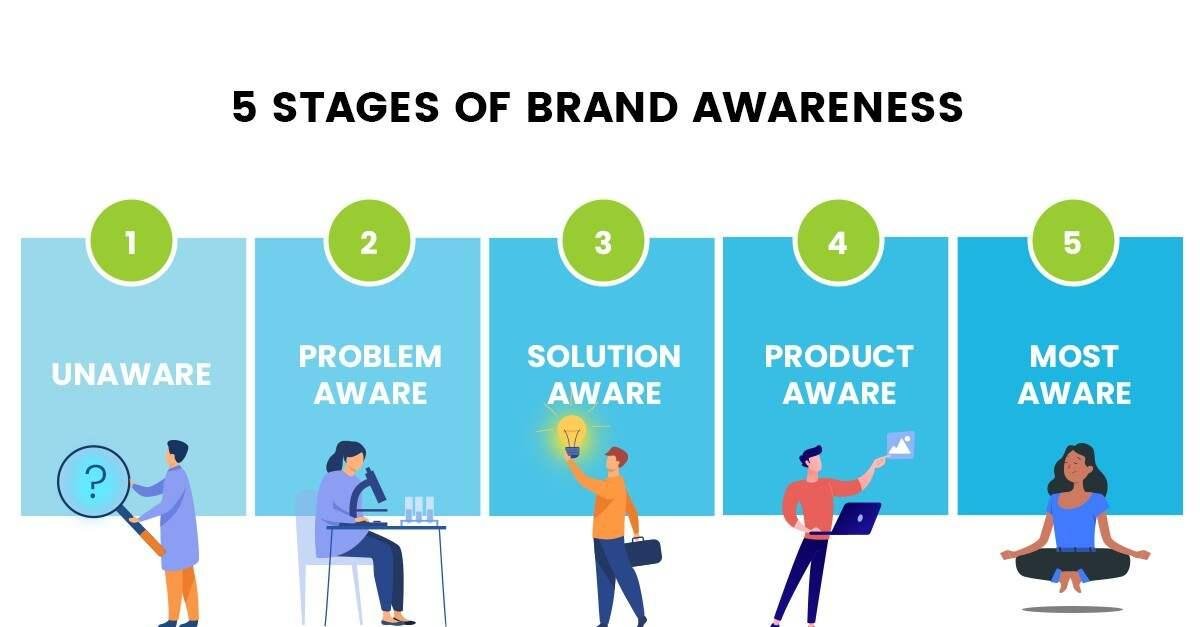 5 STAGES OF BRAND AWARENESS

1
UNAWARE

?

2
PROBLEM AWARE

3
SOLUTION AWARE

4
PRODUCT AWARE

5
MOST AWARE